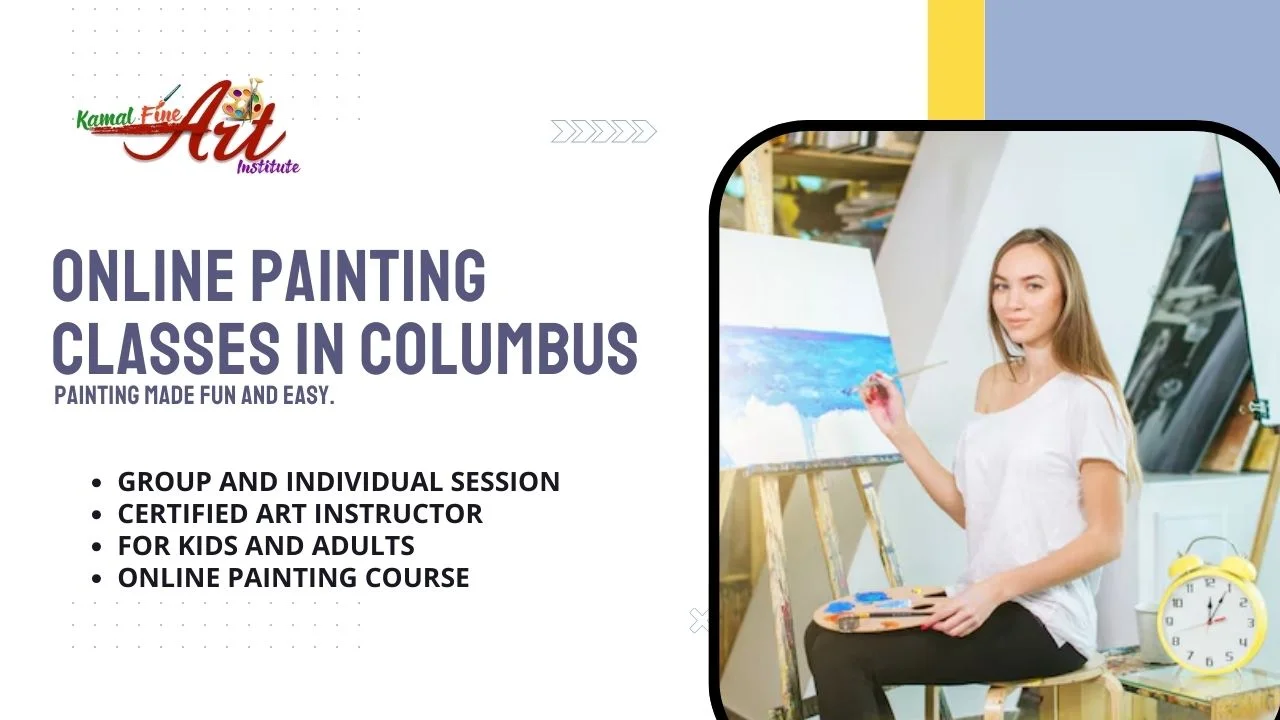 Kamal Fine Art Institute

ONLINE PAINTING CLASSES IN COLUMBUS

PAINTING MADE FUN AND EASY.

- GROUP AND INDIVIDUAL SESSION
- CERTIFIED ART INSTRUCTOR
- FOR KIDS AND ADULTS
- ONLINE PAINTING COURSE